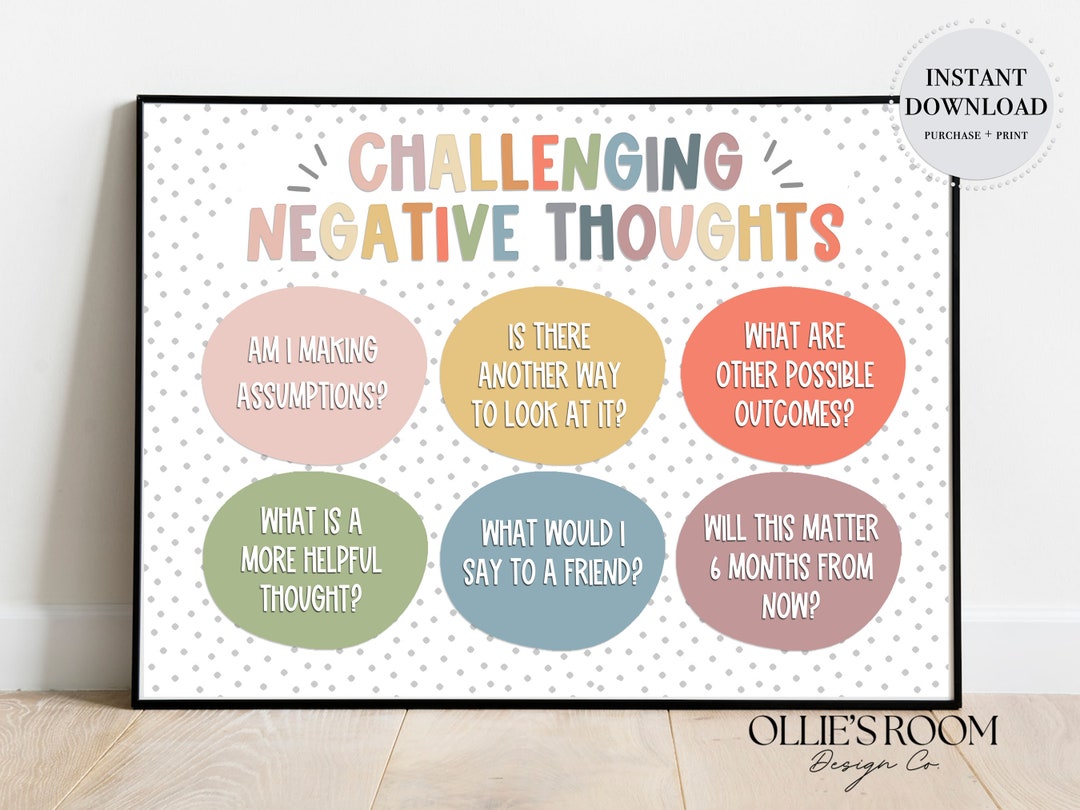 INSTANT DOWNLOAD
PURCHASE + PRINT

CHALLENGING NEGATIVE THOUGHTS

AM I MAKING ASSUMPTIONS?

IS THERE ANOTHER WAY TO LOOK AT IT?

WHAT ARE OTHER POSSIBLE OUTCOMES?

WHAT IS A MORE HELPFUL THOUGHT?

WHAT WOULD I SAY TO A FRIEND?

WILL THIS MATTER 6 MONTHS FROM NOW?

OLLIE'S ROOM
Design Co.